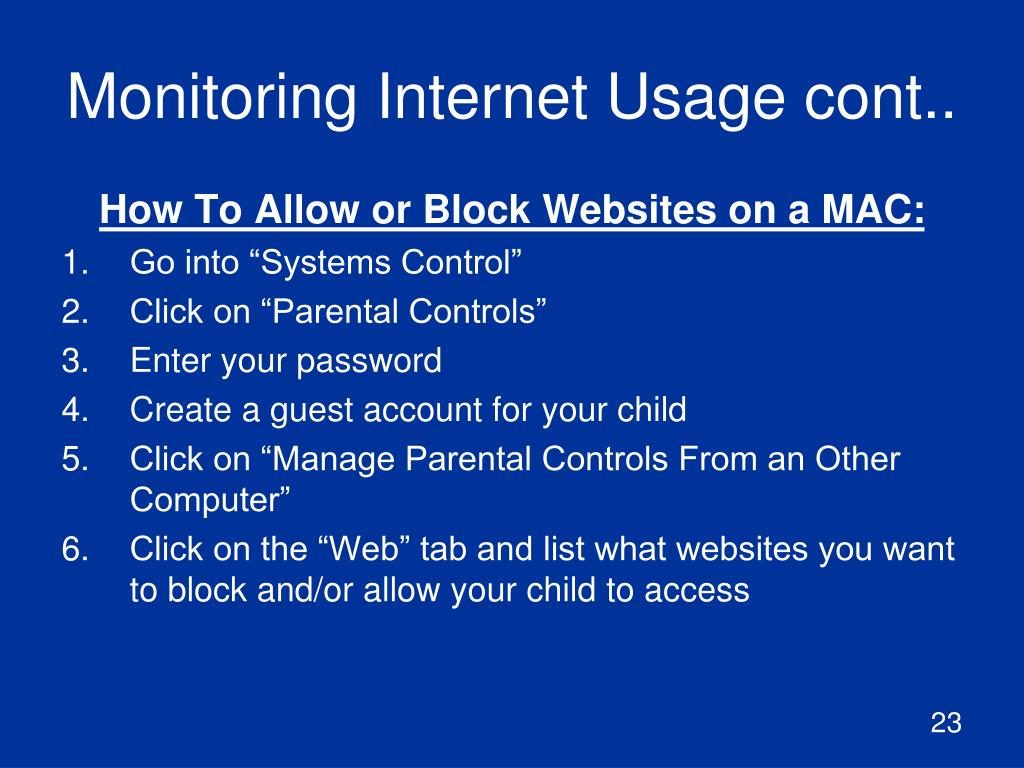 Monitoring Internet Usage cont..

How To Allow or Block Websites on a MAC:

1. Go into “Systems Control”
2. Click on “Parental Controls”
3. Enter your password
4. Create a guest account for your child
5. Click on “Manage Parental Controls From an Other Computer”
6. Click on the “Web” tab and list what websites you want to block and/or allow your child to access

23